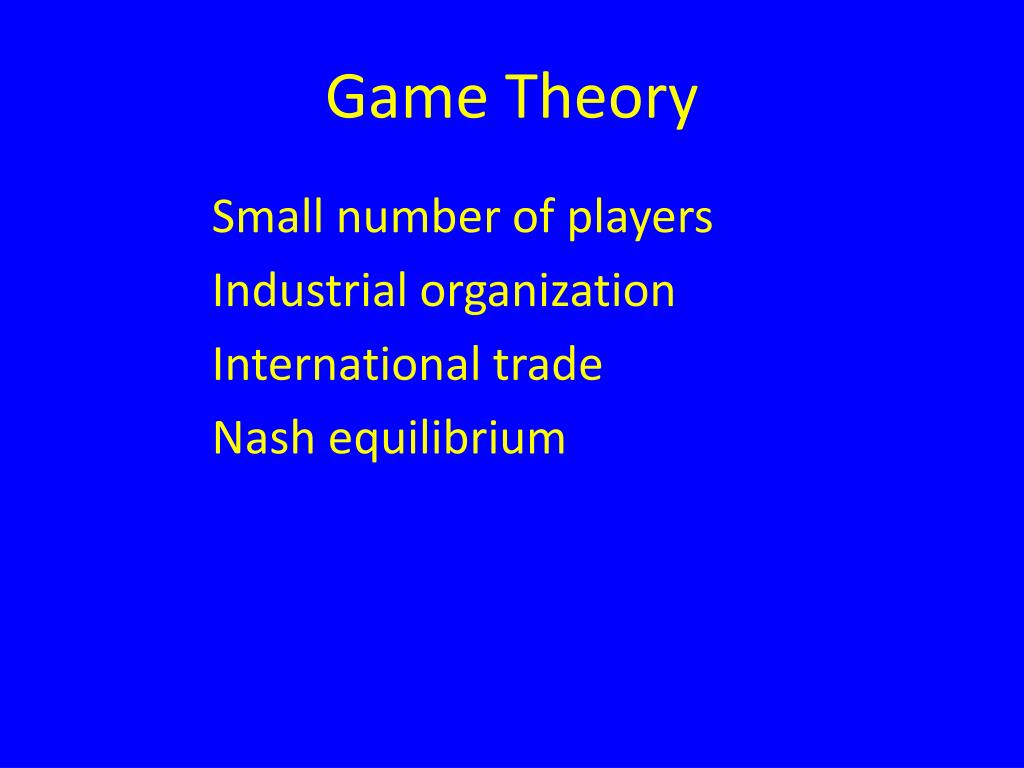 Game Theory

Small number of players
Industrial organization
International trade
Nash equilibrium